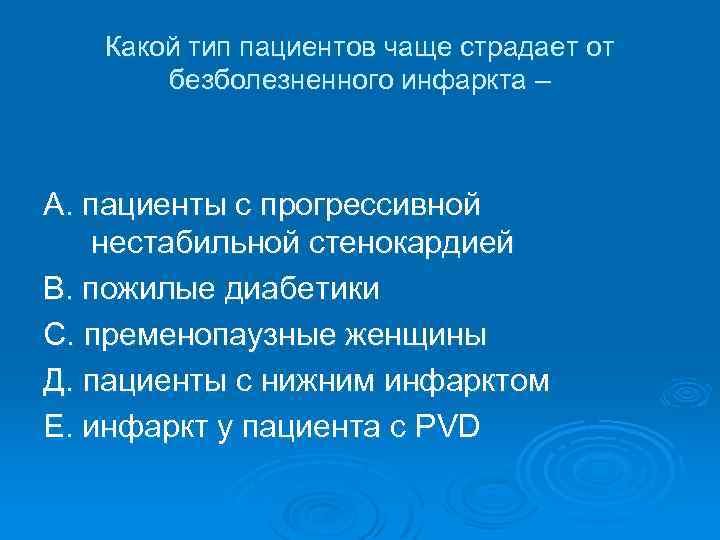 Какой тип пациентов чаще страдает от безболезненного инфаркта –

А. пациенты с прогрессивной нестабильной стенокардией

В. пожилые диабетики

С. пременопаузные женщины

Д. пациенты с нижним инфарктом

Е. инфаркт у пациента с PVD